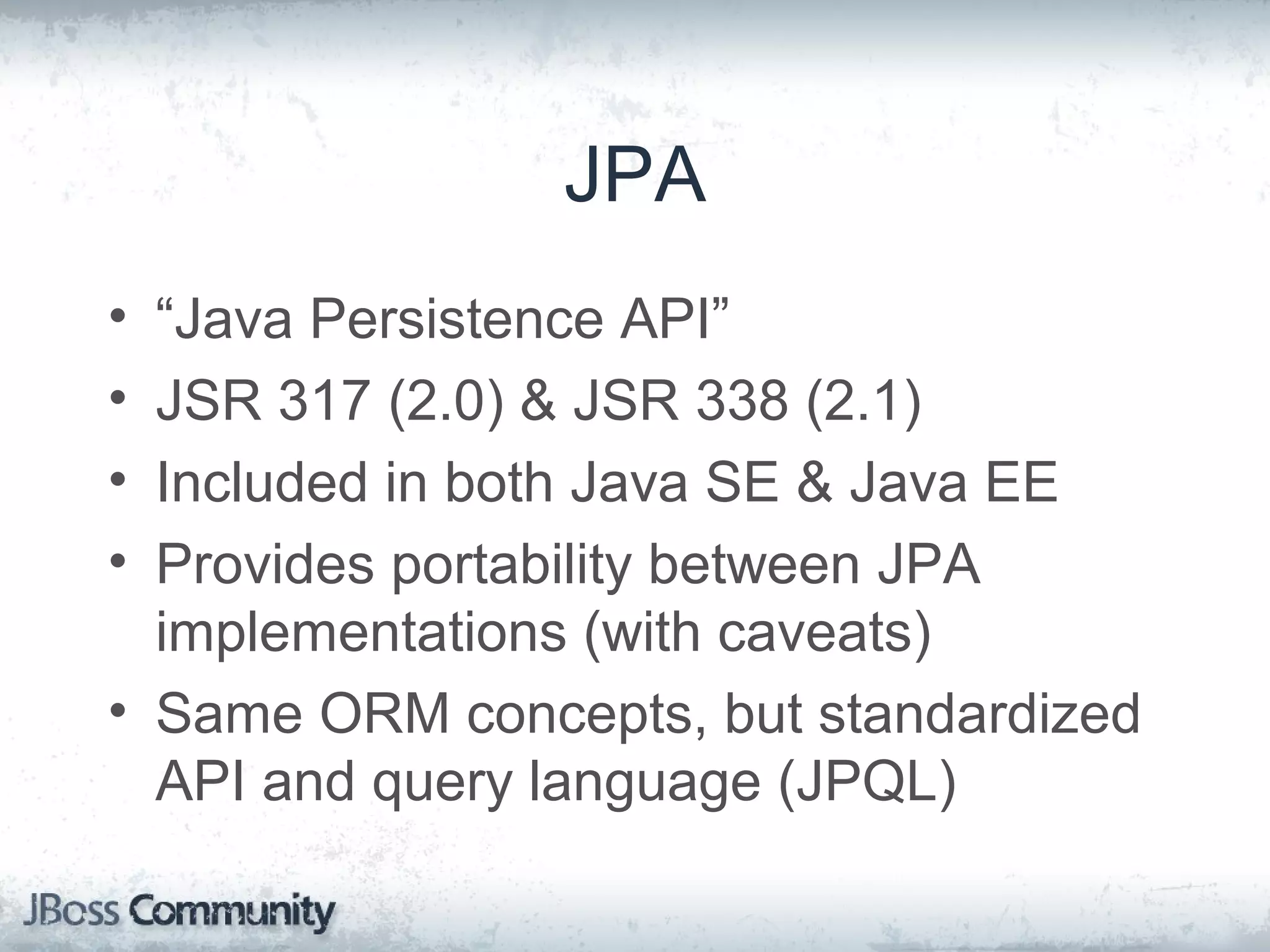 JPA

• “Java Persistence API”
• JSR 317 (2.0) & JSR 338 (2.1)
• Included in both Java SE & Java EE
• Provides portability between JPA implementations (with caveats)
• Same ORM concepts, but standardized API and query language (JPQL)

JBoss Community